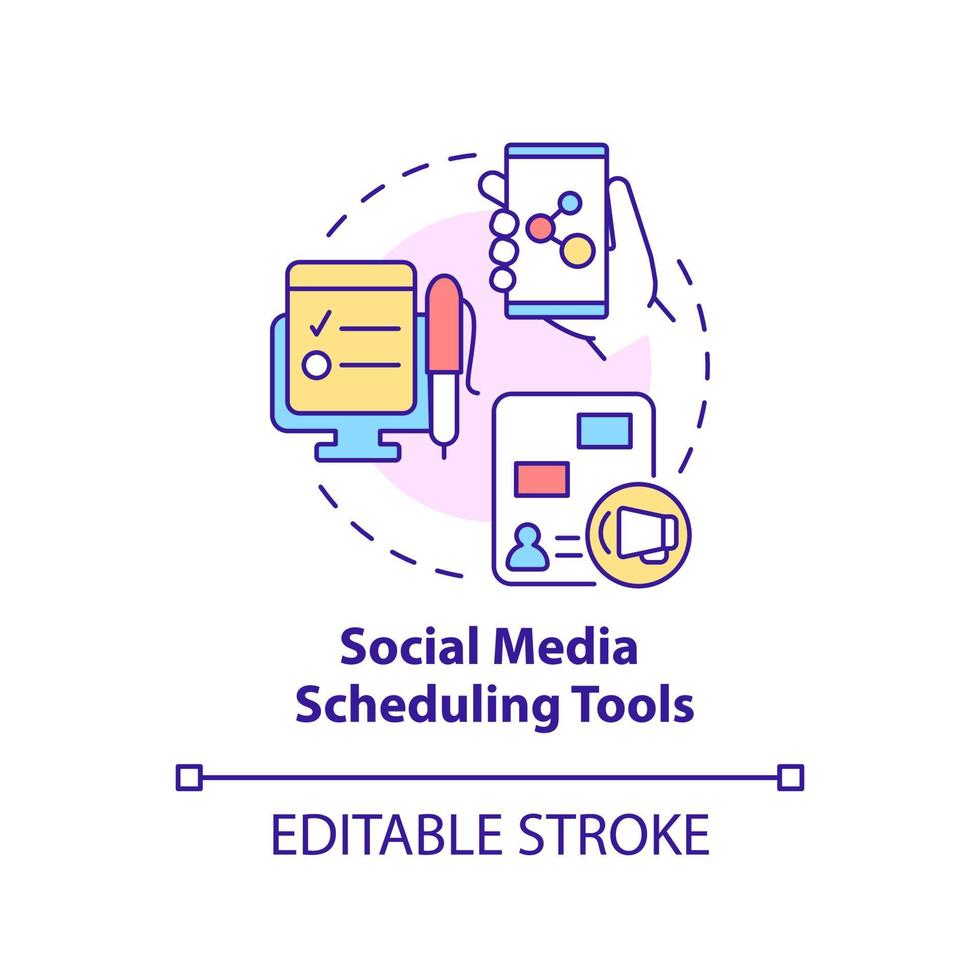 Social Media Scheduling Tools

EDITABLE STROKE